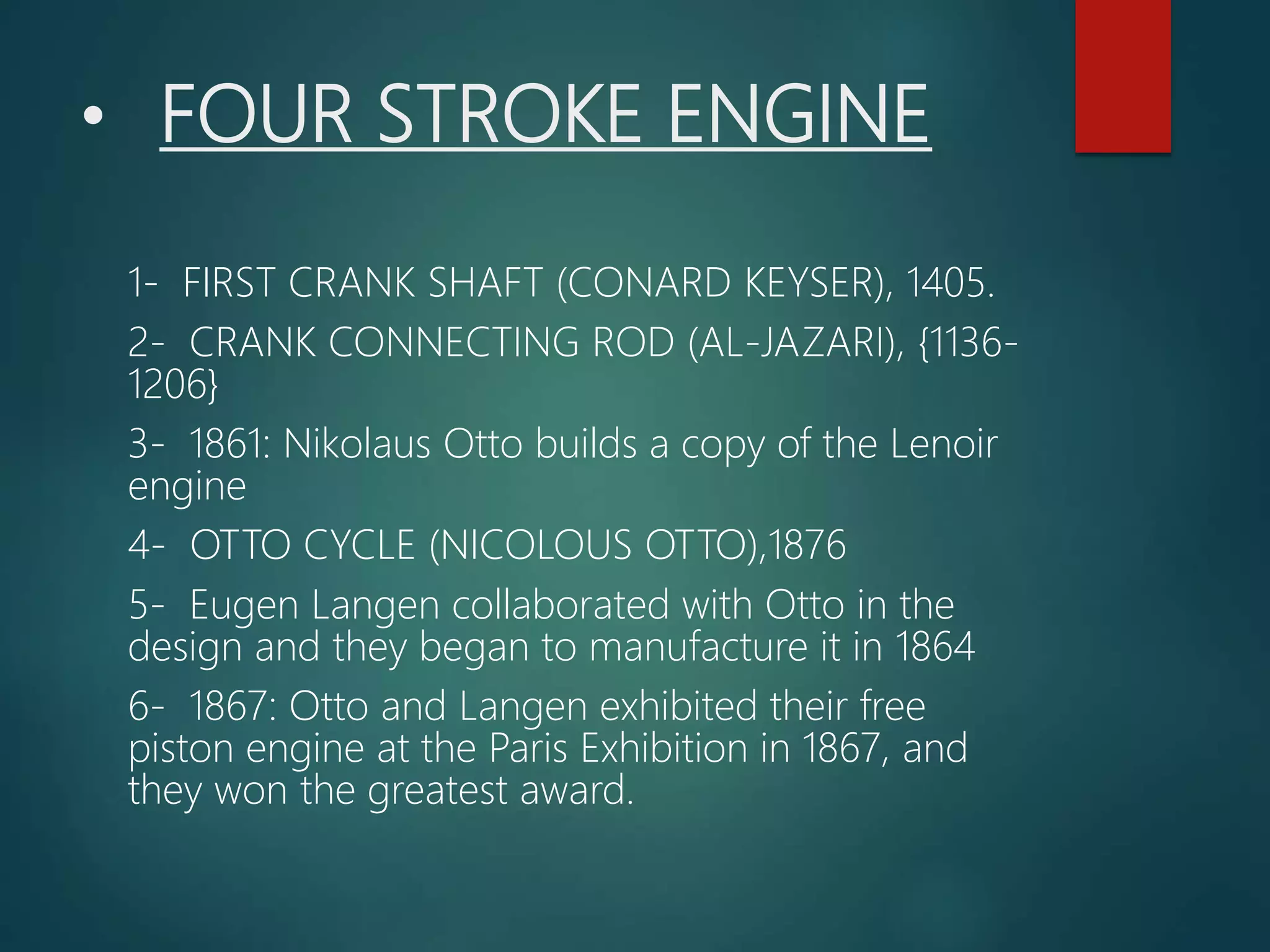 • FOUR STROKE ENGINE

1- FIRST CRANK SHAFT (CONARD KEYSER), 1405.

2- CRANK CONNECTING ROD (AL-JAZARI), {1136-1206}

3- 1861: Nikolaus Otto builds a copy of the Lenoir engine

4- OTTO CYCLE (NICOLOUS OTTO),1876

5- Eugen Langen collaborated with Otto in the design and they began to manufacture it in 1864

6- 1867: Otto and Langen exhibited their free piston engine at the Paris Exhibition in 1867, and they won the greatest award.